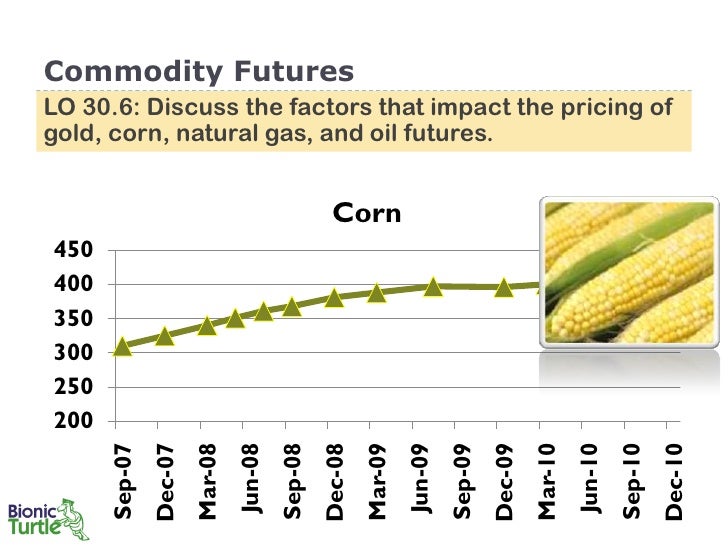 Commodity Futures

LO 30.6: Discuss the factors that impact the pricing of gold, corn, natural gas, and oil futures.

Corn

450
400
350
300
250
200

Sep-07
Dec-07
Mar-08
Jun-08
Sep-08
Dec-08
Mar-09
Jun-09
Sep-09
Dec-09
Mar-10
Jun-10
Sep-10
Dec-10

Bionic Turtle